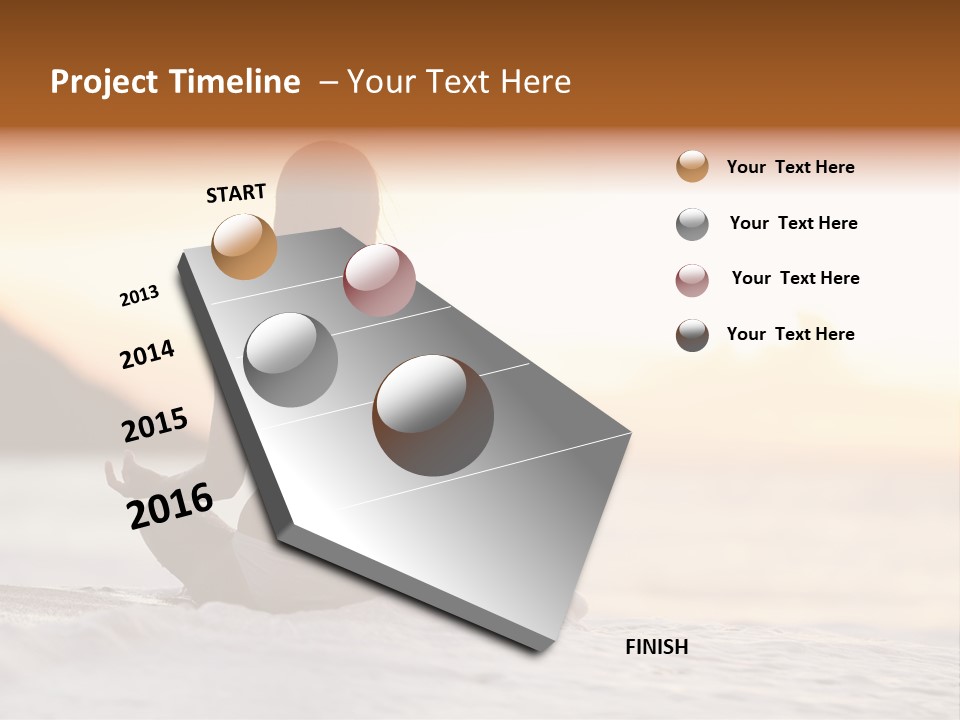 Project Timeline – Your Text Here

START

2013

2014

2015

2016

FINISH

Your Text Here

Your Text Here

Your Text Here

Your Text Here